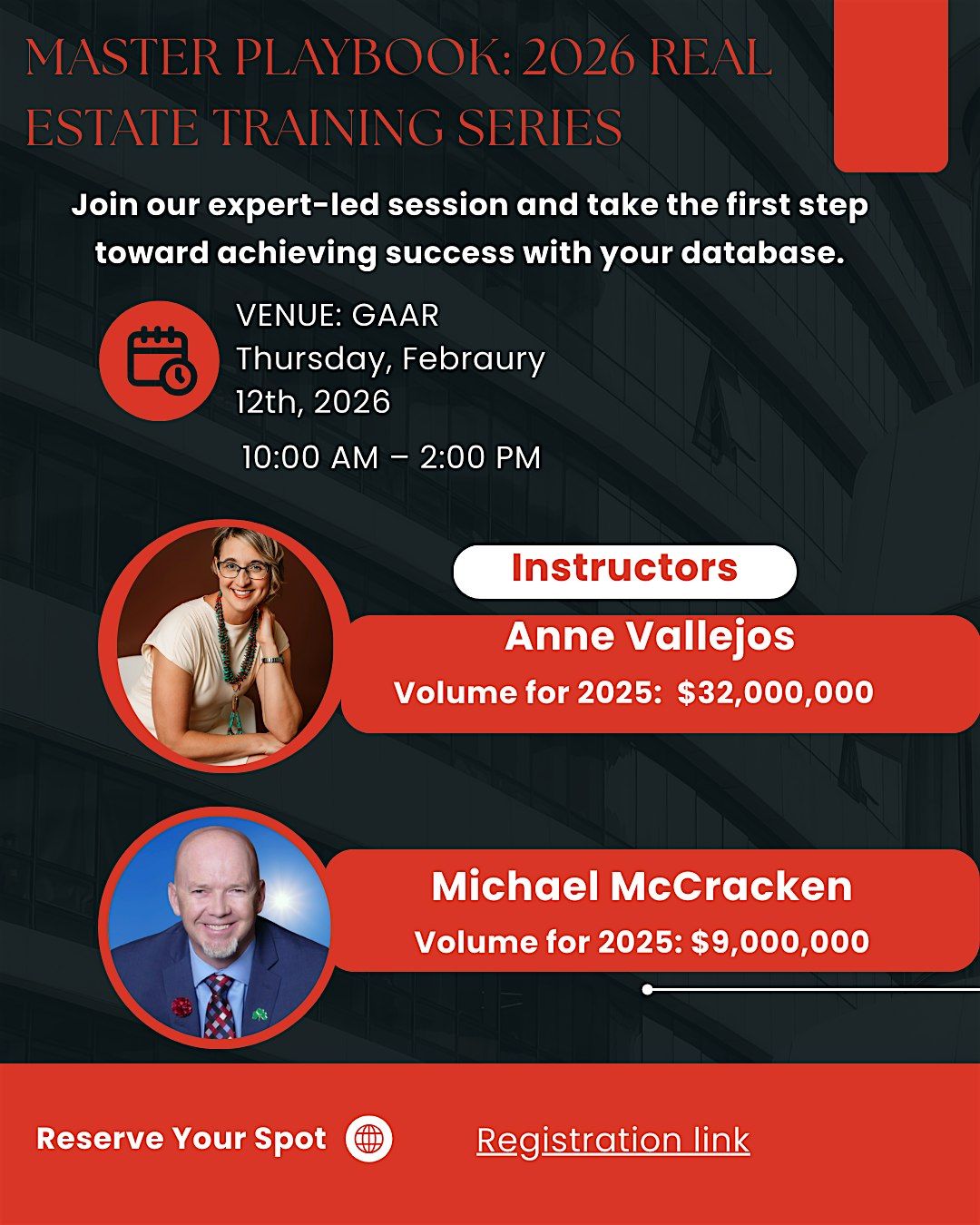 MASTER PLAYBOOK: 2026 REAL ESTATE TRAINING SERIES

Join our expert-led session and take the first step toward achieving success with your database.

VENUE: GAAR
Thursday, Febraury 12th, 2026
10:00 AM – 2:00 PM

Instructors

Anne Vallejos
Volume for 2025: $32,000,000

Michael McCracken
Volume for 2025: $9,000,000

Reserve Your Spot

Registration link